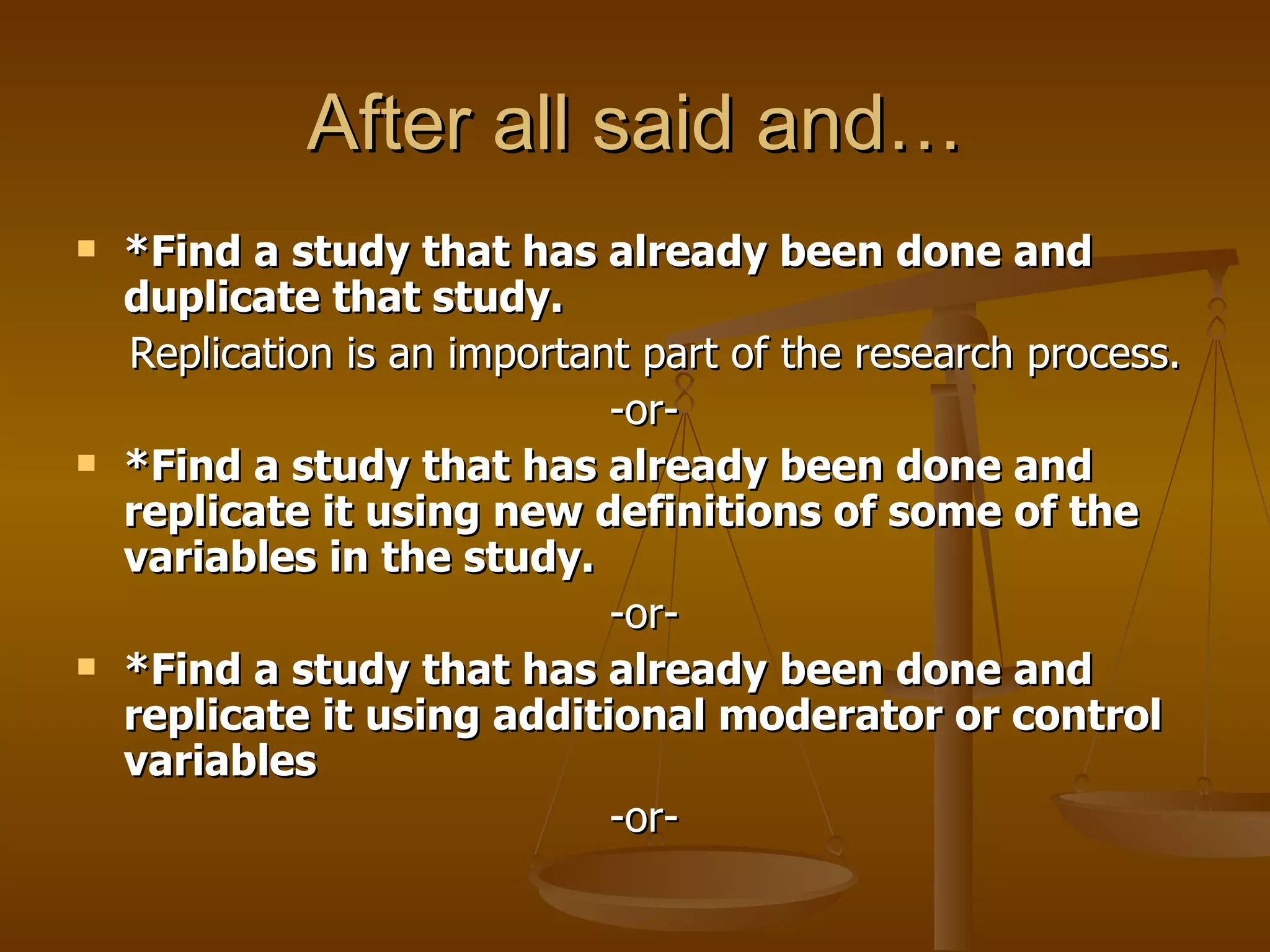 After all said and…

*Find a study that has already been done and duplicate that study.

Replication is an important part of the research process.

-or-

*Find a study that has already been done and replicate it using new definitions of some of the variables in the study.

-or-

*Find a study that has already been done and replicate it using additional moderator or control variables

-or-